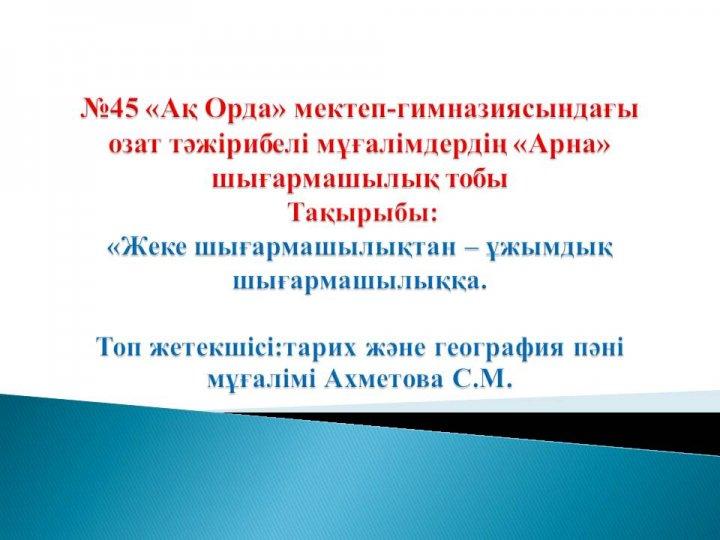 №45 «Ақ Орда» мектеп-гимназиясындағы озат тәжірибелі мұғалімдердің «Арна» шығармашылық тобы
Тақырыбы:
«Жеке шығармашылықтан – ұжымдық шығармашылыққа.

Топ жетекшісі:тарих және география пәні мұғалімі Ахметова С.М.